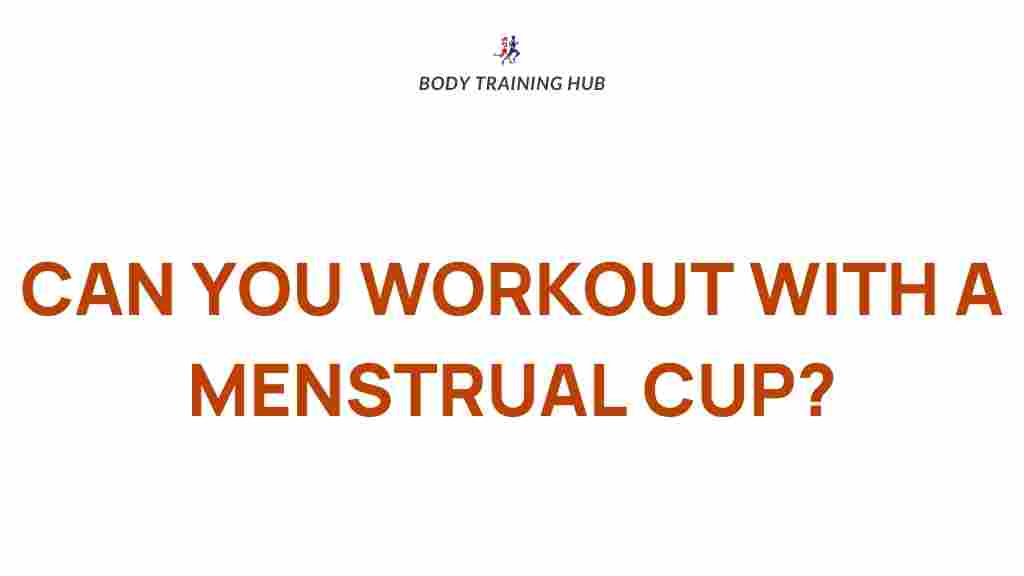 BODY TRAINING HUB

CAN YOU WORKOUT WITH A MENSTRUAL CUP?